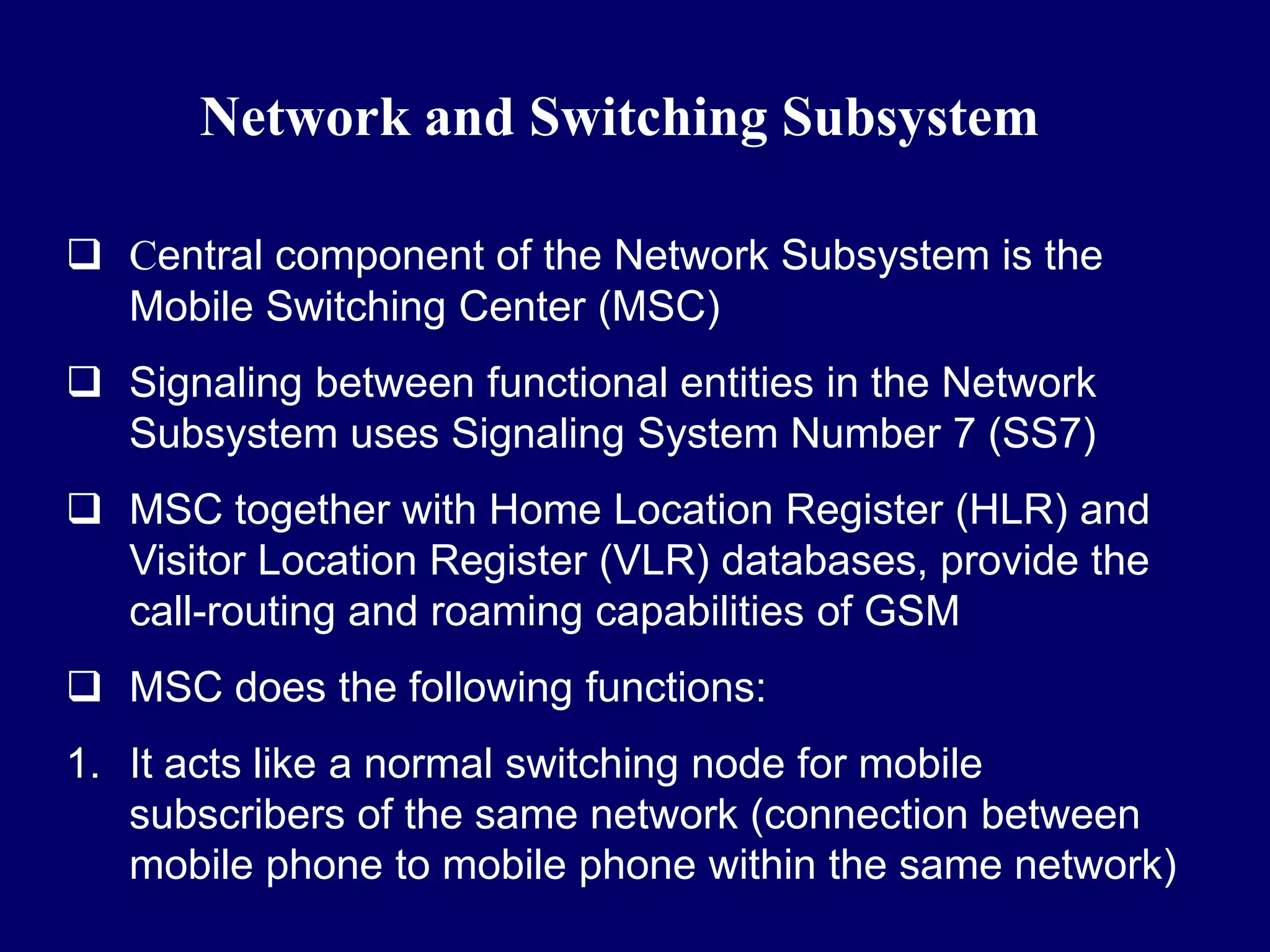 Network and Switching Subsystem

❑ Central component of the Network Subsystem is the Mobile Switching Center (MSC)

❑ Signaling between functional entities in the Network Subsystem uses Signaling System Number 7 (SS7)

❑ MSC together with Home Location Register (HLR) and Visitor Location Register (VLR) databases, provide the call-routing and roaming capabilities of GSM

❑ MSC does the following functions:

1. It acts like a normal switching node for mobile subscribers of the same network (connection between mobile phone to mobile phone within the same network)